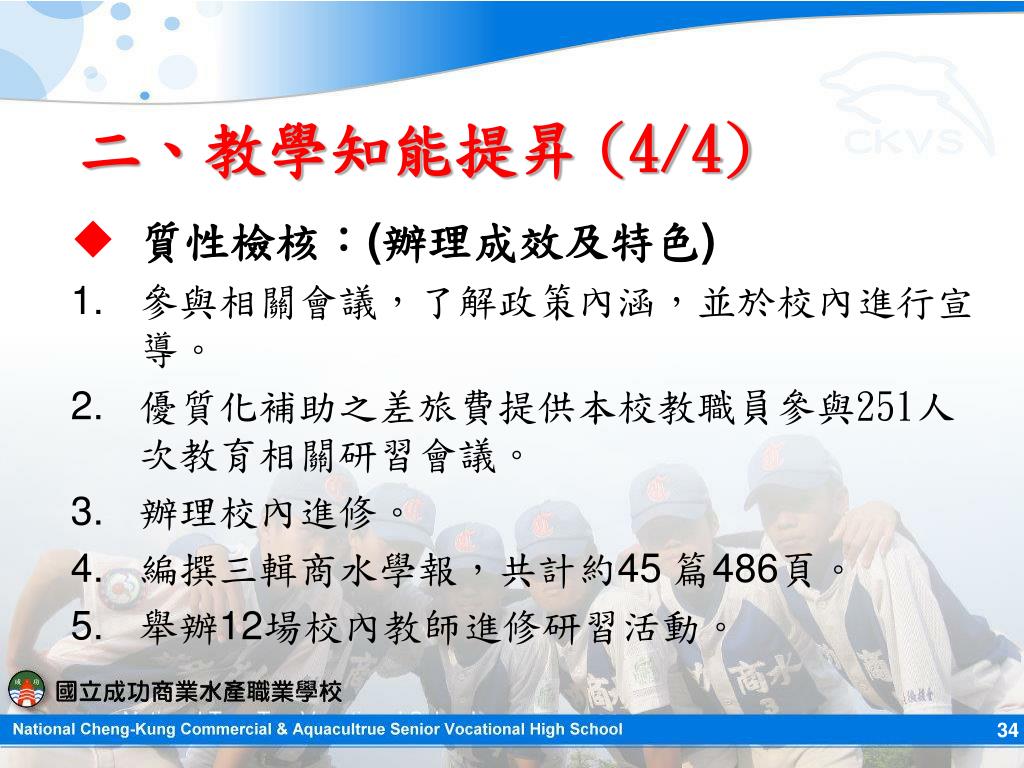 CKVS

二、教學知能提昇 (4/4)

◆ 質性檢核：(辦理成效及特色)

1. 參與相關會議，了解政策內涵，並於校內進行宣導。

2. 優質化補助之差旅費提供本校教職員參與251人次教育相關研習會議。

3. 辦理校內進修。

4. 編撰三輯商水學報，共計約45 篇486頁。

5. 舉辦12場校內教師進修研習活動。

國立成功商業水產職業學校

National Cheng-Kung Commercial & Aquacultrue Senior Vocational High School

34